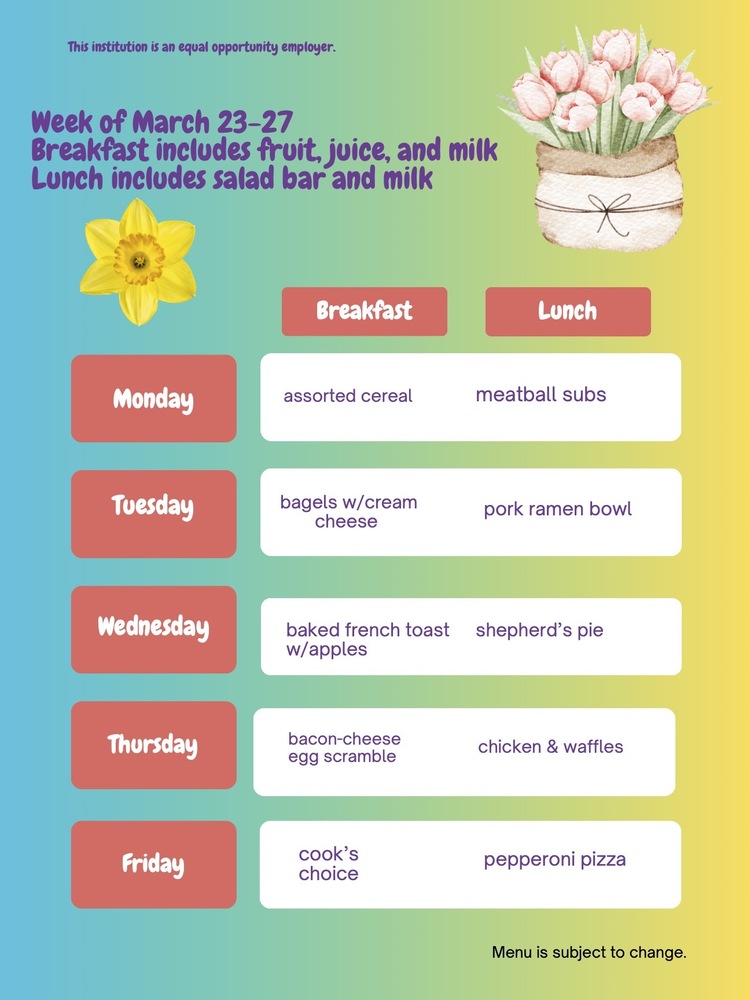 This institution is an equal opportunity employer.

Week of March 23-27
Breakfast includes fruit, juice, and milk
Lunch includes salad bar and milk

| | Breakfast | Lunch |
|---|---|---|
| Monday | assorted cereal | meatball subs |
| Tuesday | bagels w/cream cheese | pork ramen bowl |
| Wednesday | baked french toast w/apples | shepherd's pie |
| Thursday | bacon-cheese egg scramble | chicken & waffles |
| Friday | cook's choice | pepperoni pizza |

Menu is subject to change.